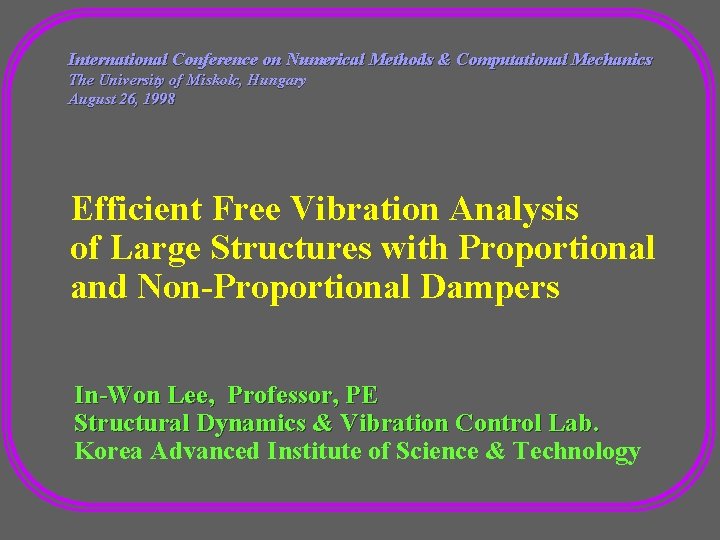 International Conference on Numerical Methods & Computational Mechanics
The University of Miskolc, Hungary
August 26, 1998

Efficient Free Vibration Analysis of Large Structures with Proportional and Non-Proportional Dampers

In-Won Lee, Professor, PE
Structural Dynamics & Vibration Control Lab.
Korea Advanced Institute of Science & Technology